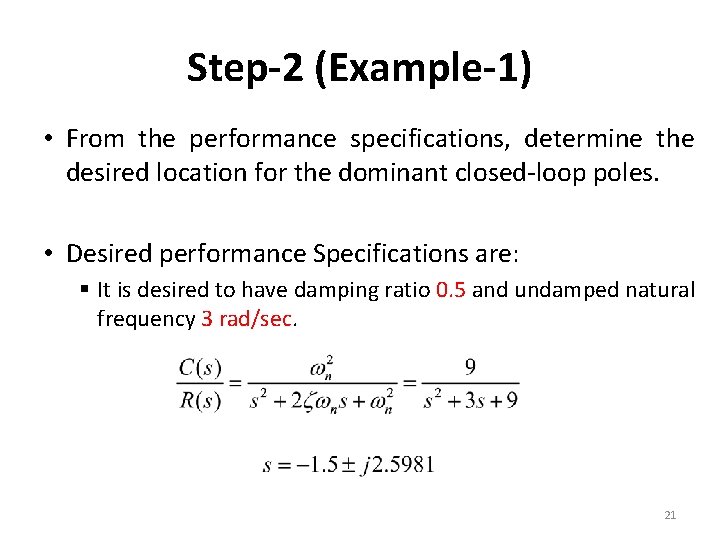 Step-2 (Example-1)

• From the performance specifications, determine the desired location for the dominant closed-loop poles.

• Desired performance Specifications are:

▪ It is desired to have damping ratio 0.5 and undamped natural frequency 3 rad/sec.

$\frac{C(s)}{R(s)} = \frac{\omega_n^2}{s^2 + 2\zeta\omega_n s + \omega_n^2} = \frac{9}{s^2 + 3s + 9}$

$s = -1.5 \pm j2.5981$

21